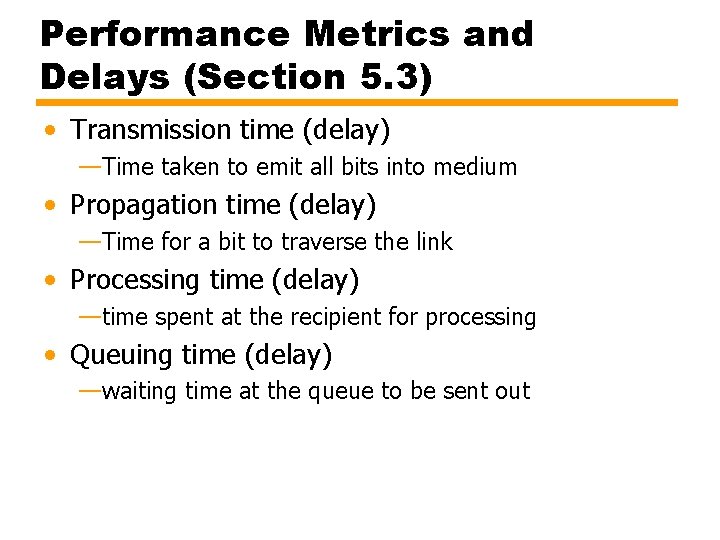 Performance Metrics and Delays (Section 5.3)

• Transmission time (delay)
—Time taken to emit all bits into medium

• Propagation time (delay)
—Time for a bit to traverse the link

• Processing time (delay)
—time spent at the recipient for processing

• Queuing time (delay)
—waiting time at the queue to be sent out